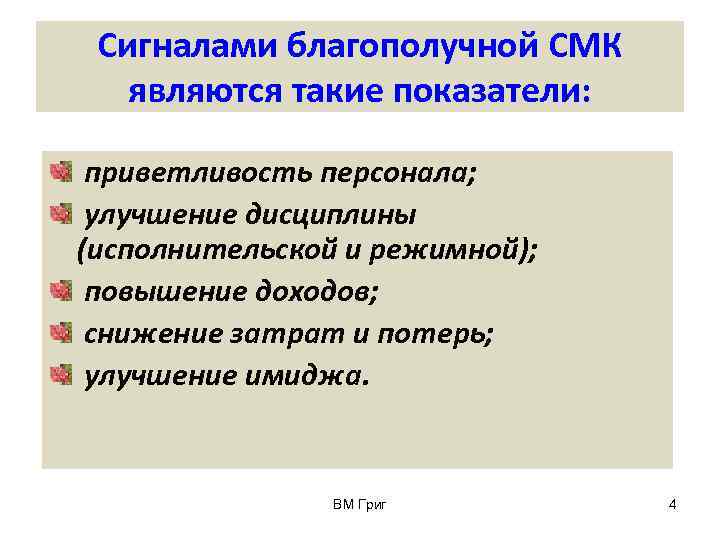 Сигналами благополучной СМК являются такие показатели:

приветливость персонала;

улучшение дисциплины (исполнительской и режимной);

повышение доходов;

снижение затрат и потерь;

улучшение имиджа.

ВМ Григ

4